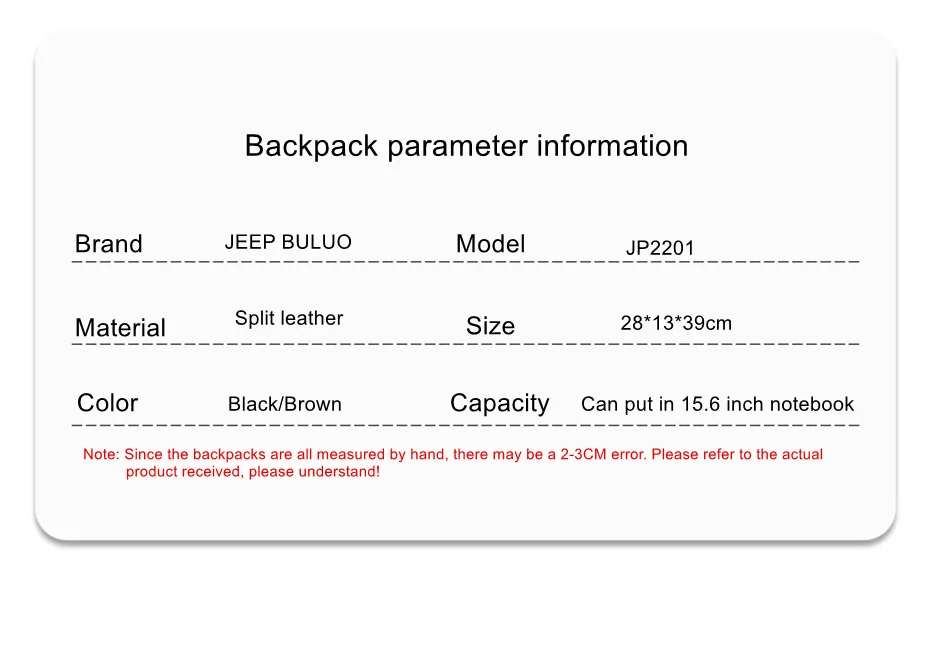 Backpack parameter information

| Brand | JEEP BULUO | Model | JP2201 |
|---|---|---|---|
| Material | Split leather | Size | 28*13*39cm |
| Color | Black/Brown | Capacity | Can put in 15.6 inch notebook |

Note: Since the backpacks are all measured by hand, there may be a 2-3CM error. Please refer to the actual product received, please understand!